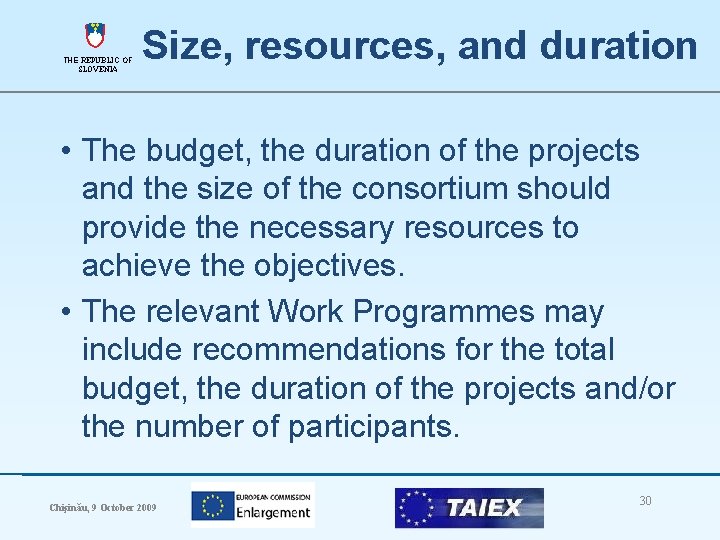 THE REPUBLIC OF SLOVENIA

Size, resources, and duration

• The budget, the duration of the projects and the size of the consortium should provide the necessary resources to achieve the objectives.

• The relevant Work Programmes may include recommendations for the total budget, the duration of the projects and/or the number of participants.

Chişinău, 9 October 2009

EUROPEAN COMMISSION Enlargement

TAIEX

30